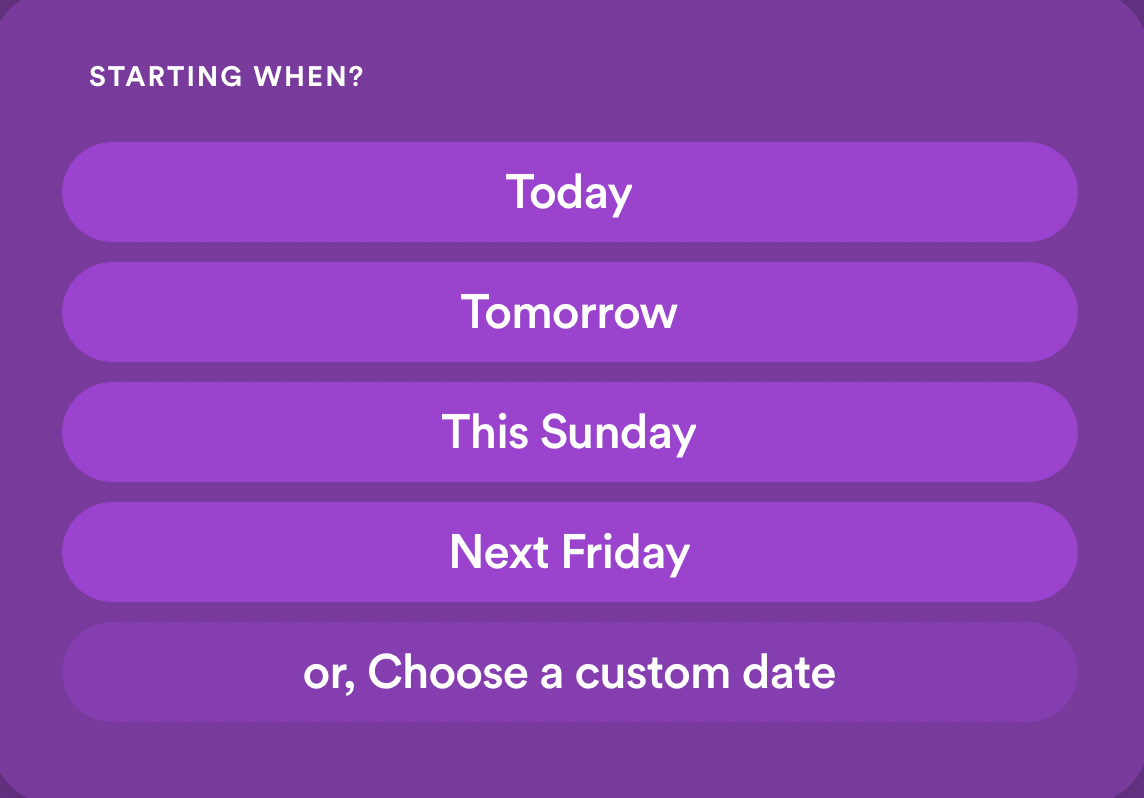 STARTING WHEN?

Today

Tomorrow

This Sunday

Next Friday

or, Choose a custom date